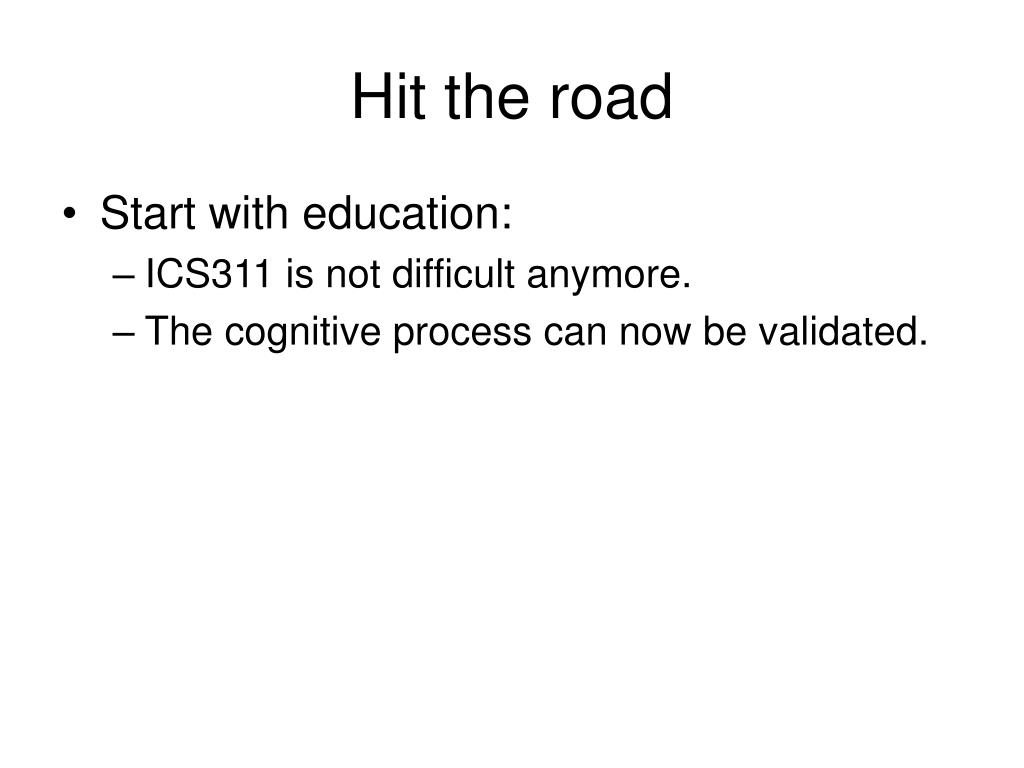 Hit the road

• Start with education:
– ICS311 is not difficult anymore.
– The cognitive process can now be validated.